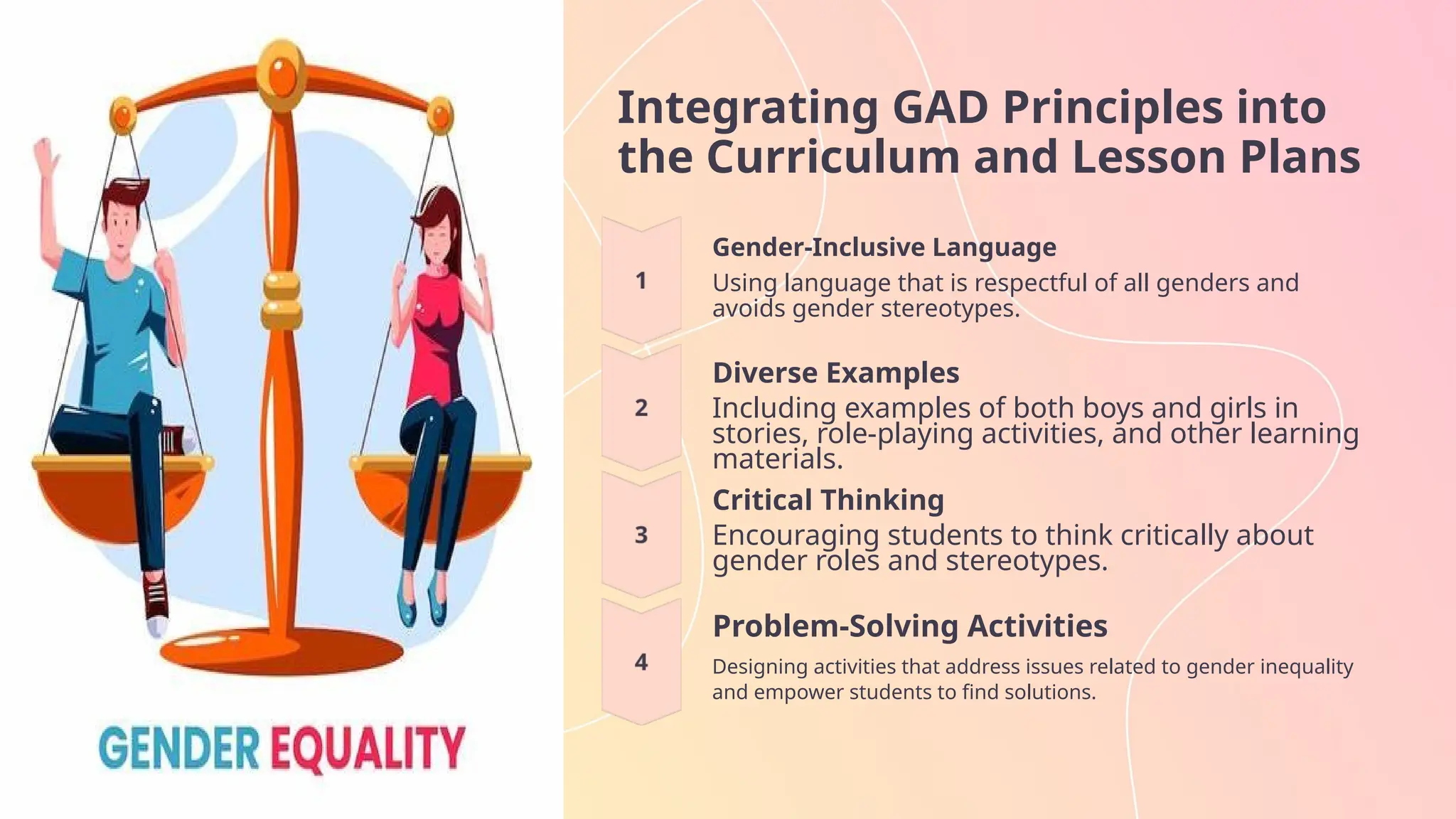 GENDER EQUALITY

Integrating GAD Principles into the Curriculum and Lesson Plans

1

Gender-Inclusive Language

Using language that is respectful of all genders and avoids gender stereotypes.

2

Diverse Examples

Including examples of both boys and girls in stories, role-playing activities, and other learning materials.

3

Critical Thinking

Encouraging students to think critically about gender roles and stereotypes.

4

Problem-Solving Activities

Designing activities that address issues related to gender inequality and empower students to find solutions.